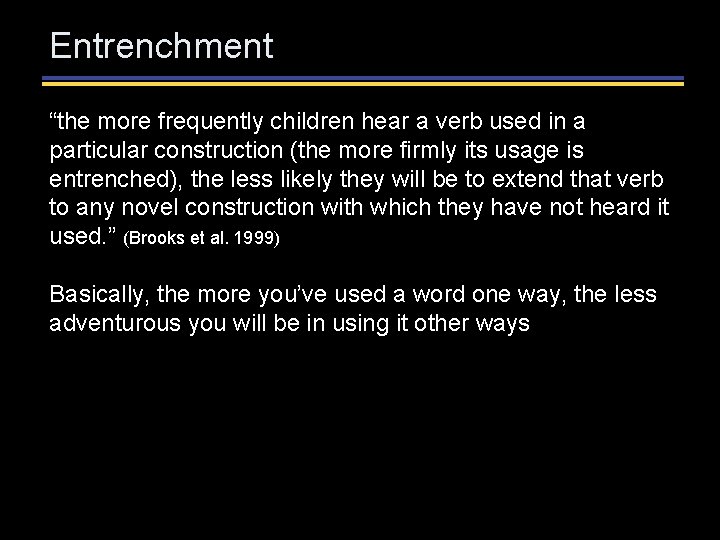 Entrenchment

“the more frequently children hear a verb used in a particular construction (the more firmly its usage is entrenched), the less likely they will be to extend that verb to any novel construction with which they have not heard it used.” (Brooks et al. 1999)

Basically, the more you’ve used a word one way, the less adventurous you will be in using it other ways